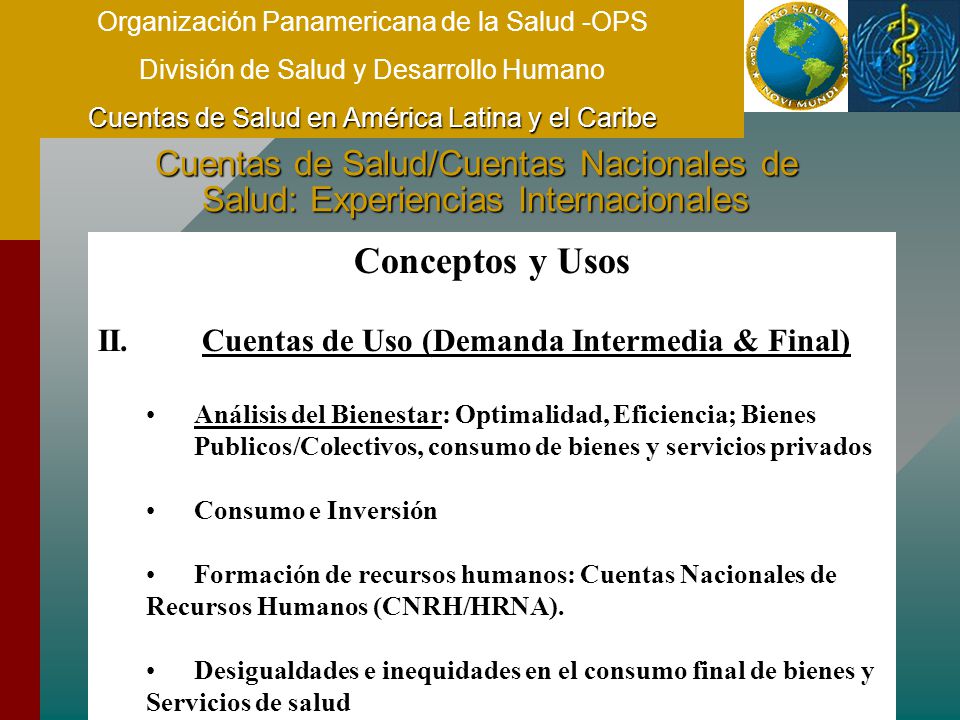 Organización Panamericana de la Salud -OPS

División de Salud y Desarrollo Humano

Cuentas de Salud en América Latina y el Caribe

PRO SALUTE NOVI MUNDI OPS

Cuentas de Salud/Cuentas Nacionales de Salud: Experiencias Internacionales

Conceptos y Usos

II. Cuentas de Uso (Demanda Intermedia & Final)

• Análisis del Bienestar: Optimalidad, Eficiencia; Bienes Publicos/Colectivos, consumo de bienes y servicios privados

• Consumo e Inversión

• Formación de recursos humanos: Cuentas Nacionales de Recursos Humanos (CNRH/HRNA).

• Desigualdades e inequidades en el consumo final de bienes y Servicios de salud